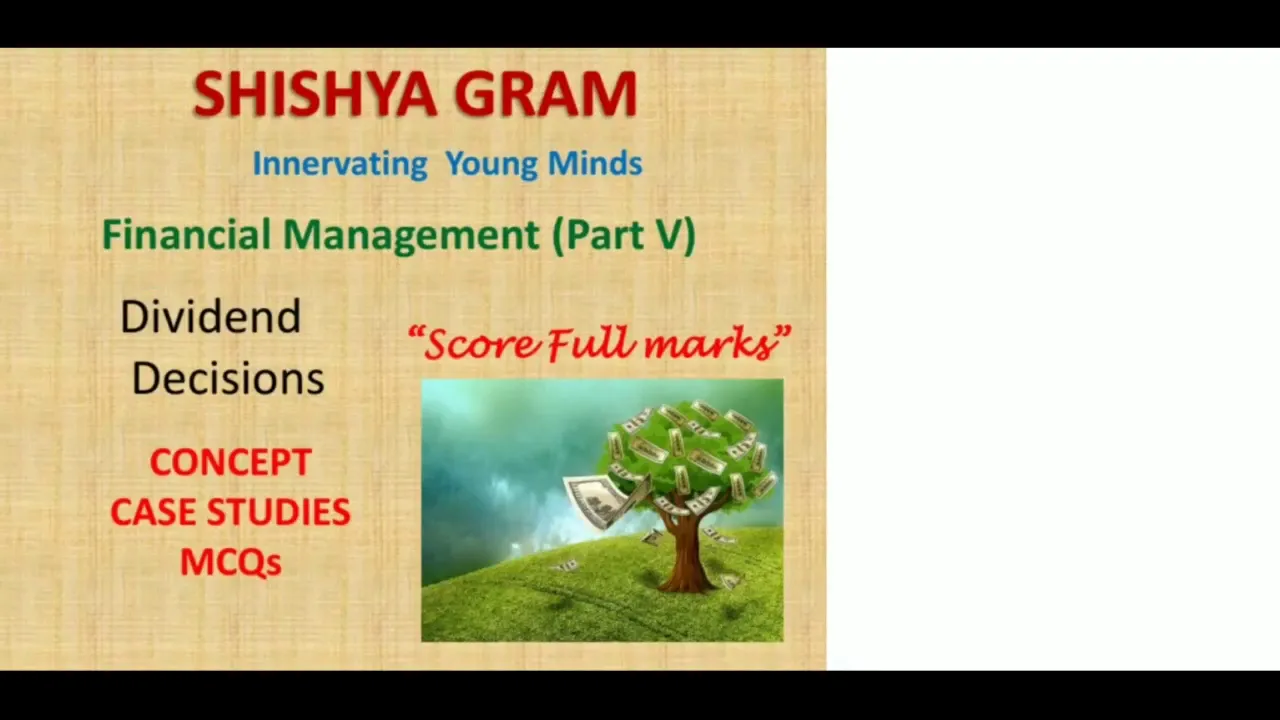 SHISHYA GRAM

Innervating Young Minds

Financial Management (Part V)

Dividend Decisions

"Score Full marks"

CONCEPT
CASE STUDIES
MCQs